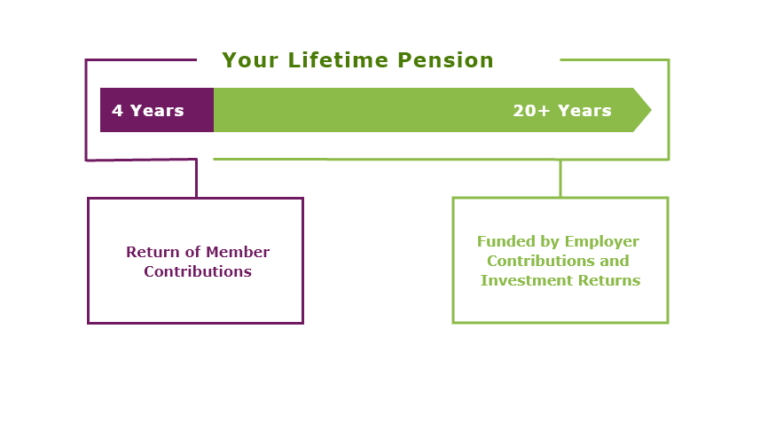 Your Lifetime Pension

4 Years

20+ Years

Return of Member Contributions

Funded by Employer Contributions and Investment Returns